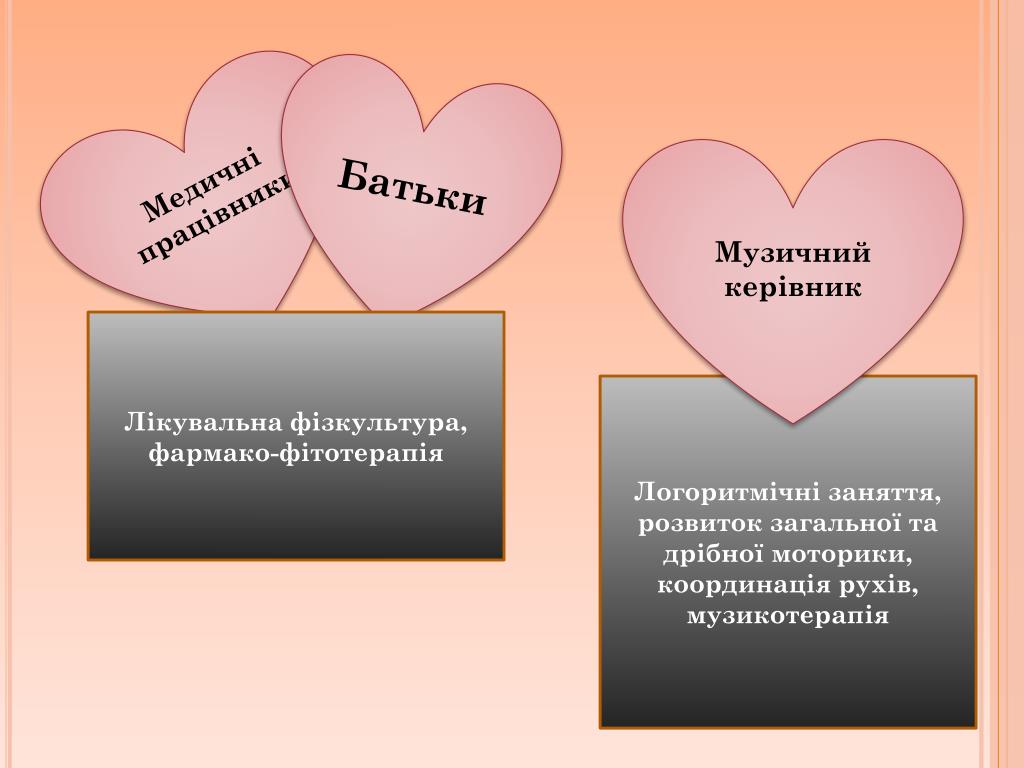 Медичні працівники

Батьки

Музичний керівник

Лікувальна фізкультура, фармако-фітотерапія

Логоритмічні заняття, розвиток загальної та дрібної моторики, координація рухів, музикотерапія